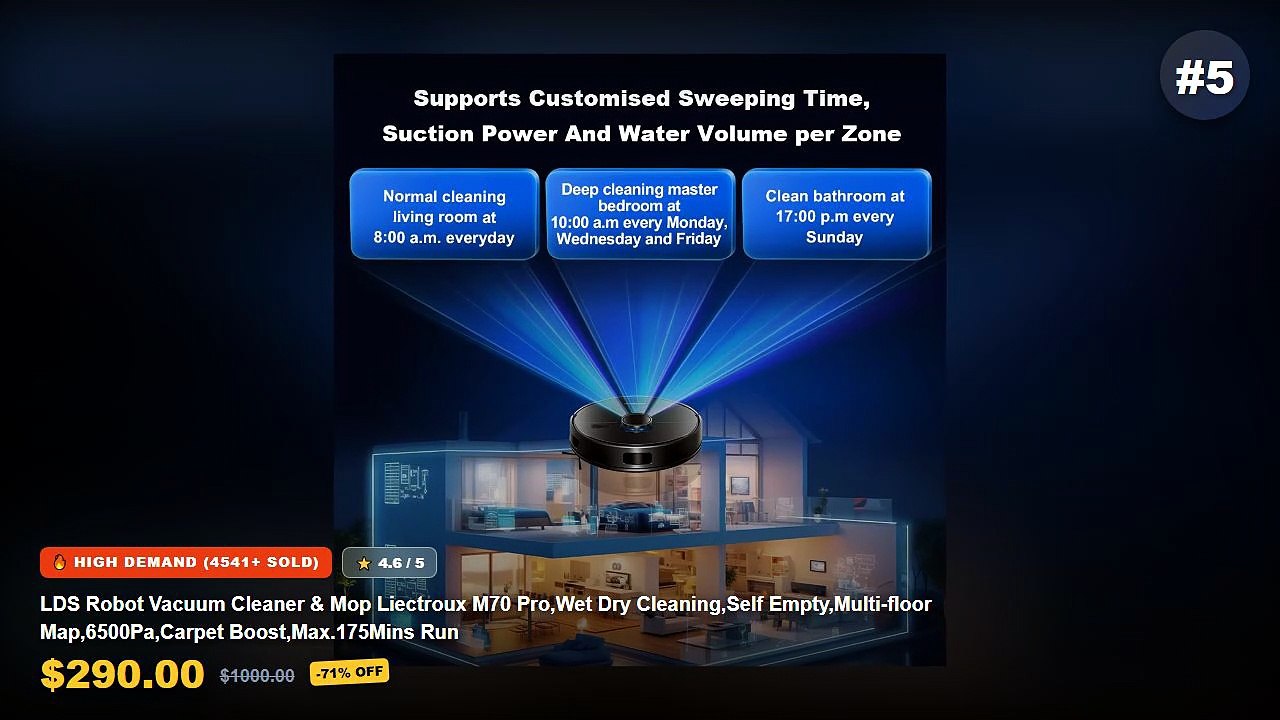 #5

Supports Customised Sweeping Time, Suction Power And Water Volume per Zone

Normal cleaning living room at 8:00 a.m. everyday

Deep cleaning master bedroom at 10:00 a.m every Monday, Wednesday and Friday

Clean bathroom at 17:00 p.m every Sunday

HIGH DEMAND (4541+ SOLD)

4.6 / 5

LDS Robot Vacuum Cleaner & Mop Liectroux M70 Pro,Wet Dry Cleaning,Self Empty,Multi-floor Map,6500Pa,Carpet Boost,Max.175Mins Run

$290.00 $1000.00 -71% OFF